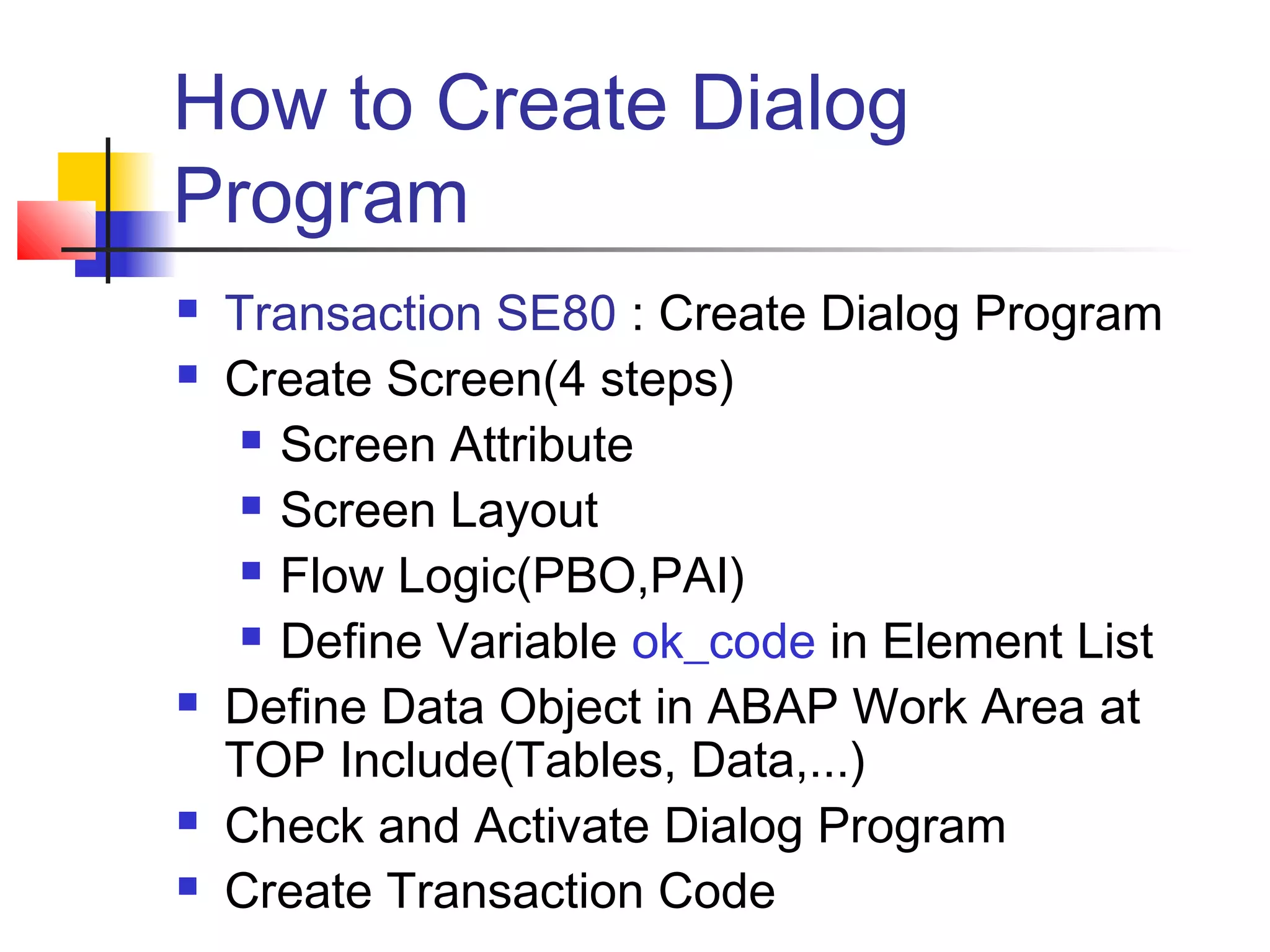 How to Create Dialog Program

- Transaction SE80 : Create Dialog Program
- Create Screen(4 steps)
  - Screen Attribute
  - Screen Layout
  - Flow Logic(PBO,PAI)
  - Define Variable ok_code in Element List
- Define Data Object in ABAP Work Area at TOP Include(Tables, Data,...)
- Check and Activate Dialog Program
- Create Transaction Code